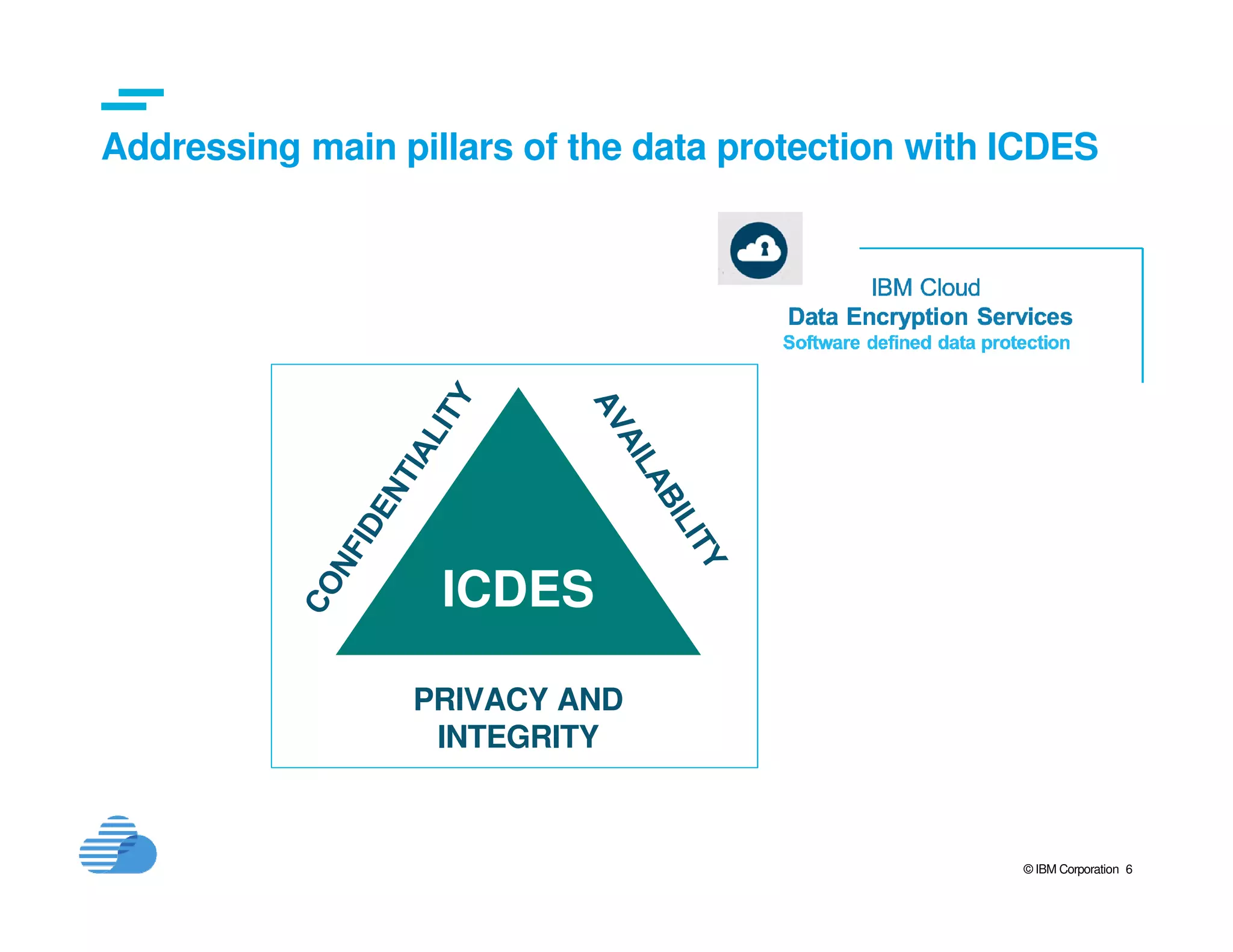 Addressing main pillars of the data protection with ICDES

IBM Cloud
Data Encryption Services
Software defined data protection

CONFIDENTIALITY

AVAILABILITY

ICDES

PRIVACY AND INTEGRITY

© IBM Corporation 6